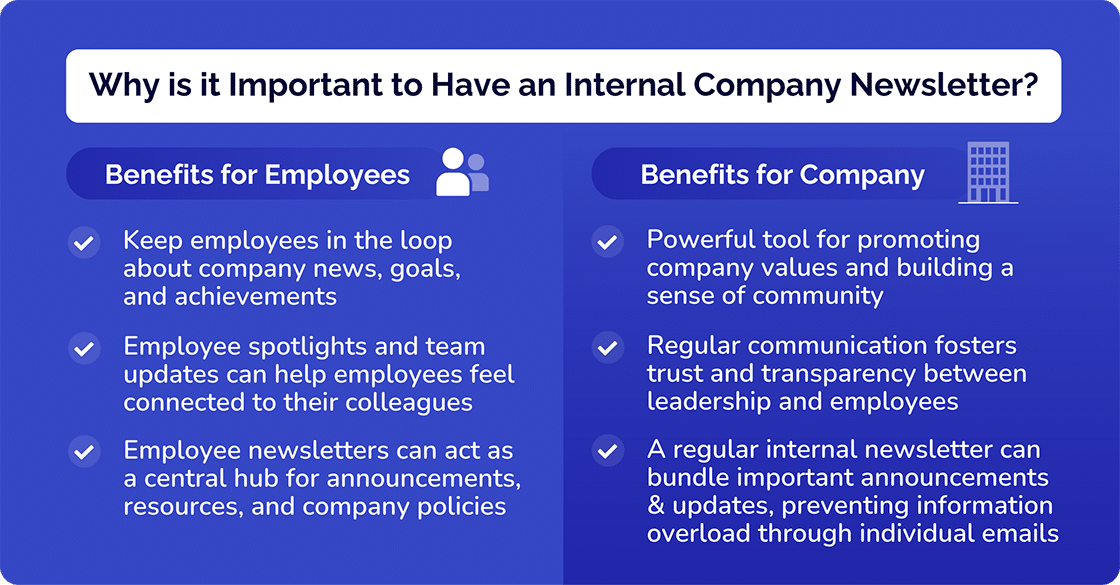 Why is it Important to Have an Internal Company Newsletter?

Benefits for Employees

Keep employees in the loop about company news, goals, and achievements

Employee spotlights and team updates can help employees feel connected to their colleagues

Employee newsletters can act as a central hub for announcements, resources, and company policies

Benefits for Company

Powerful tool for promoting company values and building a sense of community

Regular communication fosters trust and transparency between leadership and employees

A regular internal newsletter can bundle important announcements & updates, preventing information overload through individual emails